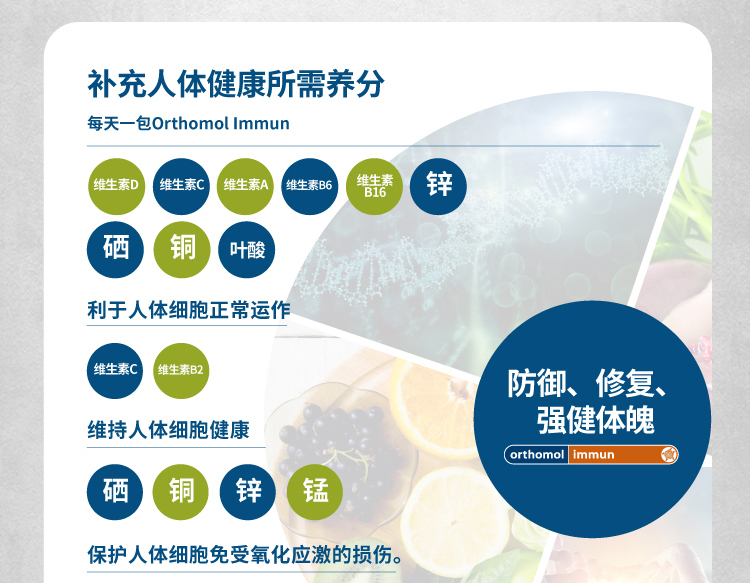 补充人体健康所需养分

每天一包Orthomol Immun

维生素D 维生素C 维生素A 维生素B6 维生素B16 锌

硒 铜 叶酸

利于人体细胞正常运作

维生素C 维生素B2

维持人体细胞健康

硒 铜 锌 锰

保护人体细胞免受氧化应激的损伤。

防御、修复、强健体魄

orthomol immun